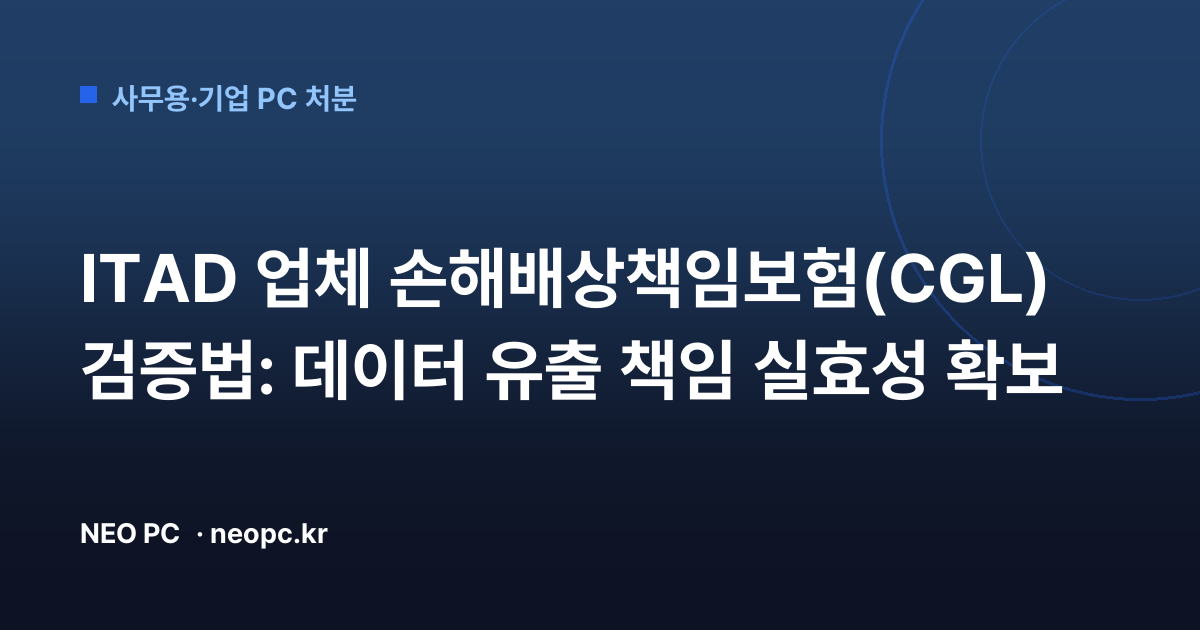 사무용·기업 PC 처분

ITAD 업체 손해배상책임보험(CGL) 검증법: 데이터 유출 책임 실효성 확보

NEO PC · neopc.kr